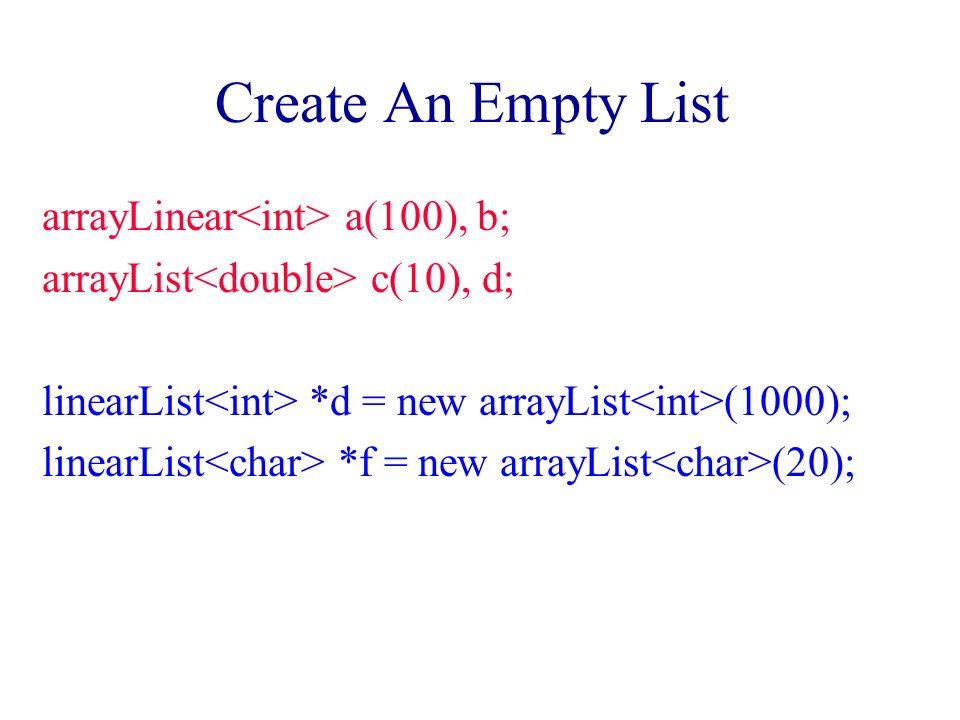 Create An Empty List

arrayLinear<int> a(100), b;
arrayList<double> c(10), d;

linearList<int> *d = new arrayList<int>(1000);
linearList<char> *f = new arrayList<char>(20);